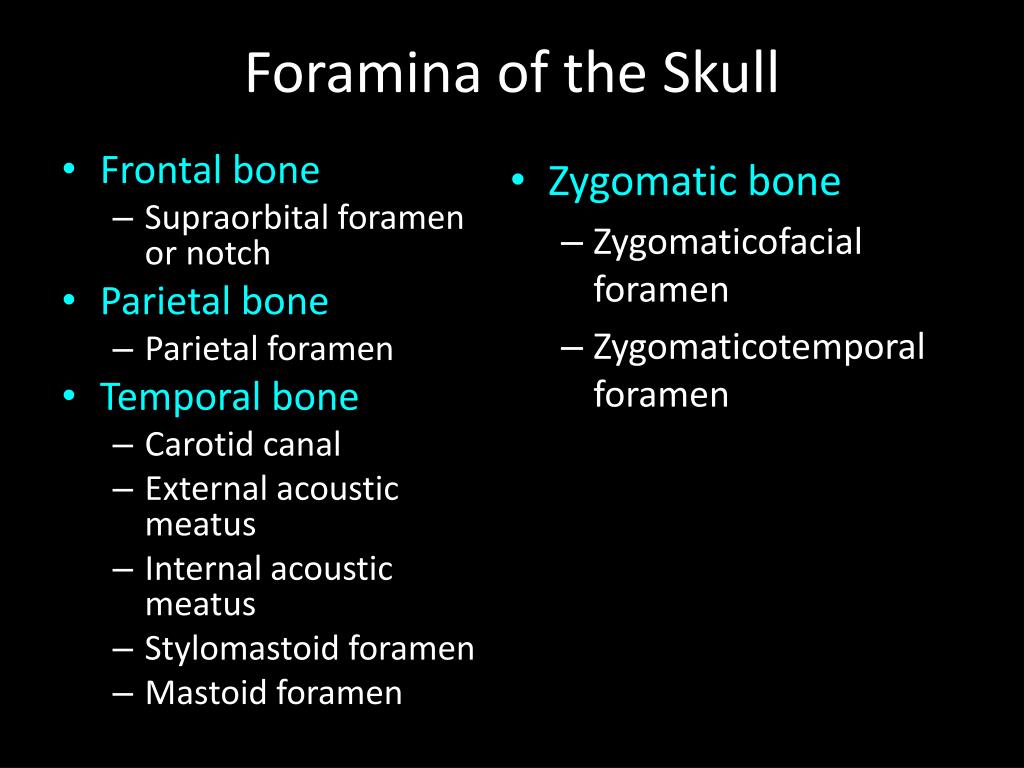 Foramina of the Skull

• Frontal bone
– Supraorbital foramen or notch
• Parietal bone
– Parietal foramen
• Temporal bone
– Carotid canal
– External acoustic meatus
– Internal acoustic meatus
– Stylomastoid foramen
– Mastoid foramen

• Zygomatic bone
– Zygomaticofacial foramen
– Zygomaticotemporal foramen